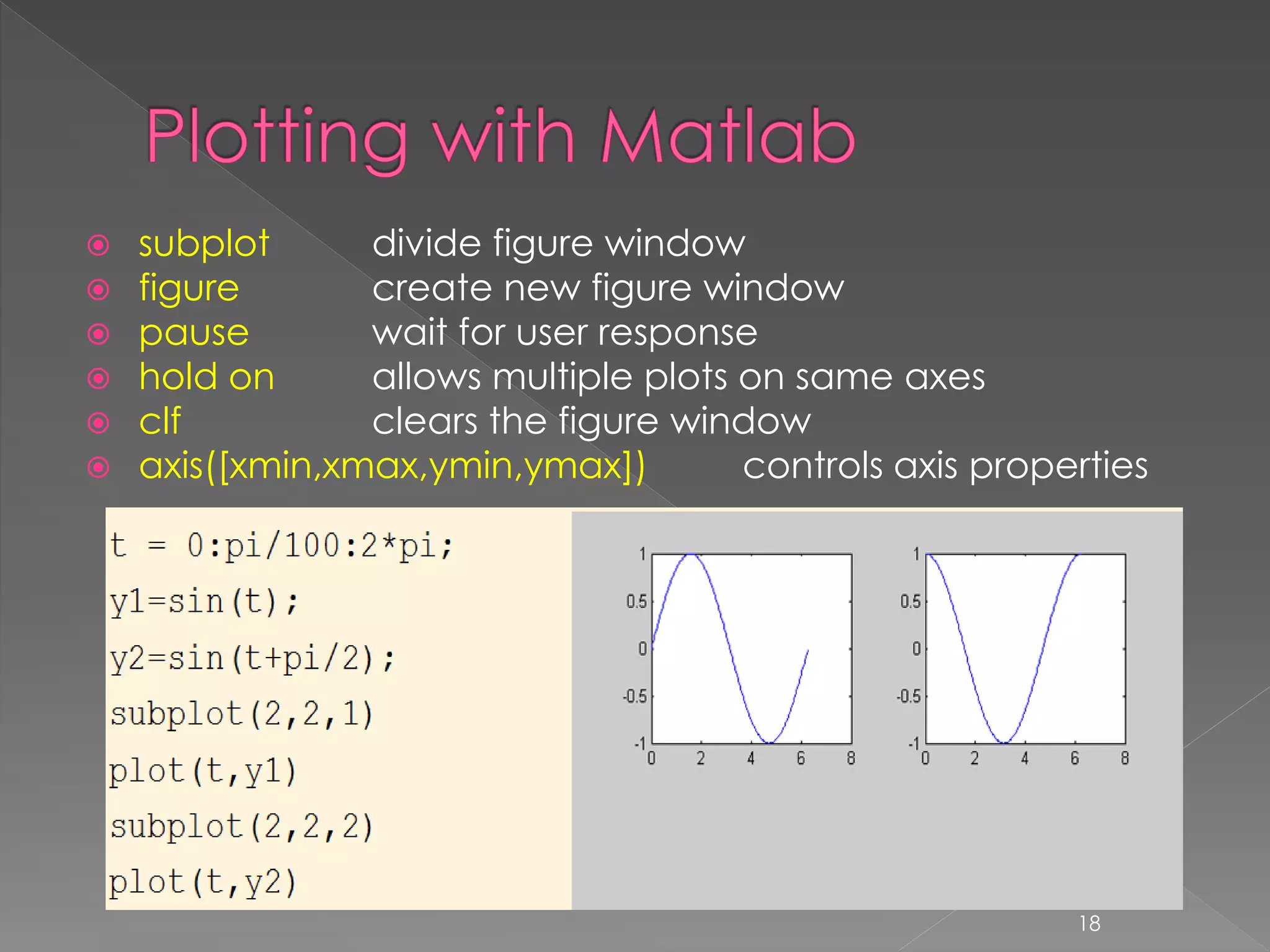 Plotting with Matlab

subplot divide figure window
figure create new figure window
pause wait for user response
hold on allows multiple plots on same axes
clf clears the figure window
axis([xmin,xmax,ymin,ymax]) controls axis properties

t = 0:pi/100:2*pi;
y1=sin(t);
y2=sin(t+pi/2);
subplot(2,2,1)
plot(t,y1)
subplot(2,2,2)
plot(t,y2)

1
0.5
0
-0.5
-1
0 2 4 6 8

1
0.5
0
-0.5
-1
0 2 4 6 8

18